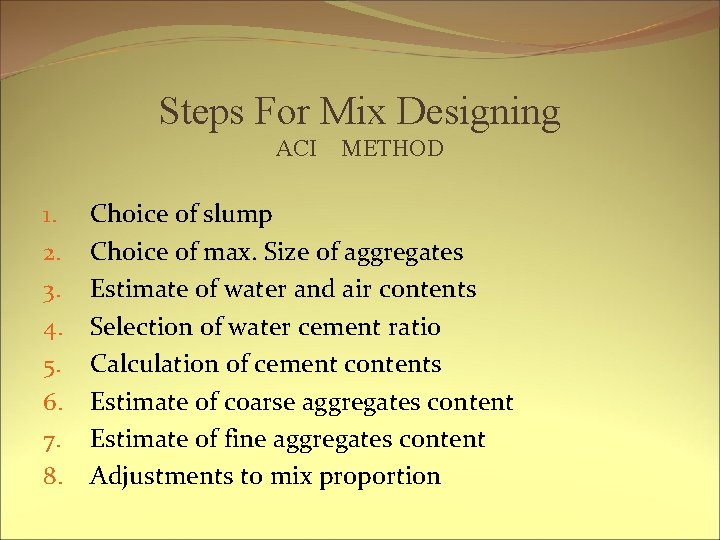 Steps For Mix Designing
ACI METHOD

1. Choice of slump
2. Choice of max. Size of aggregates
3. Estimate of water and air contents
4. Selection of water cement ratio
5. Calculation of cement contents
6. Estimate of coarse aggregates content
7. Estimate of fine aggregates content
8. Adjustments to mix proportion